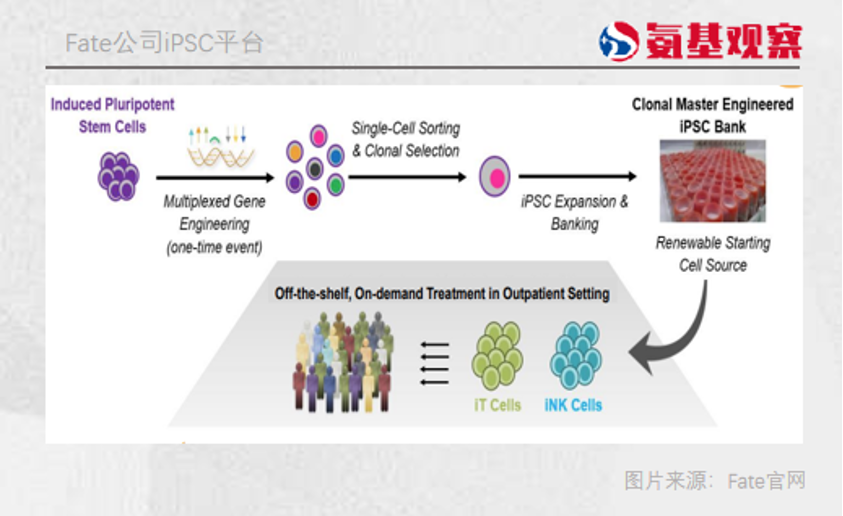 Fate公司iPSC平台

氨基观察

Induced Pluripotent Stem Cells

Multiplexed Gene Engineering (one-time event)

Single-Cell Sorting & Clonal Selection

iPSC Expansion & Banking

Clonal Master Engineered iPSC Bank

Renewable Starting Cell Source

Off-the-shelf, On-demand Treatment in Outpatient Setting

iT Cells

iNK Cells

图片来源：Fate官网